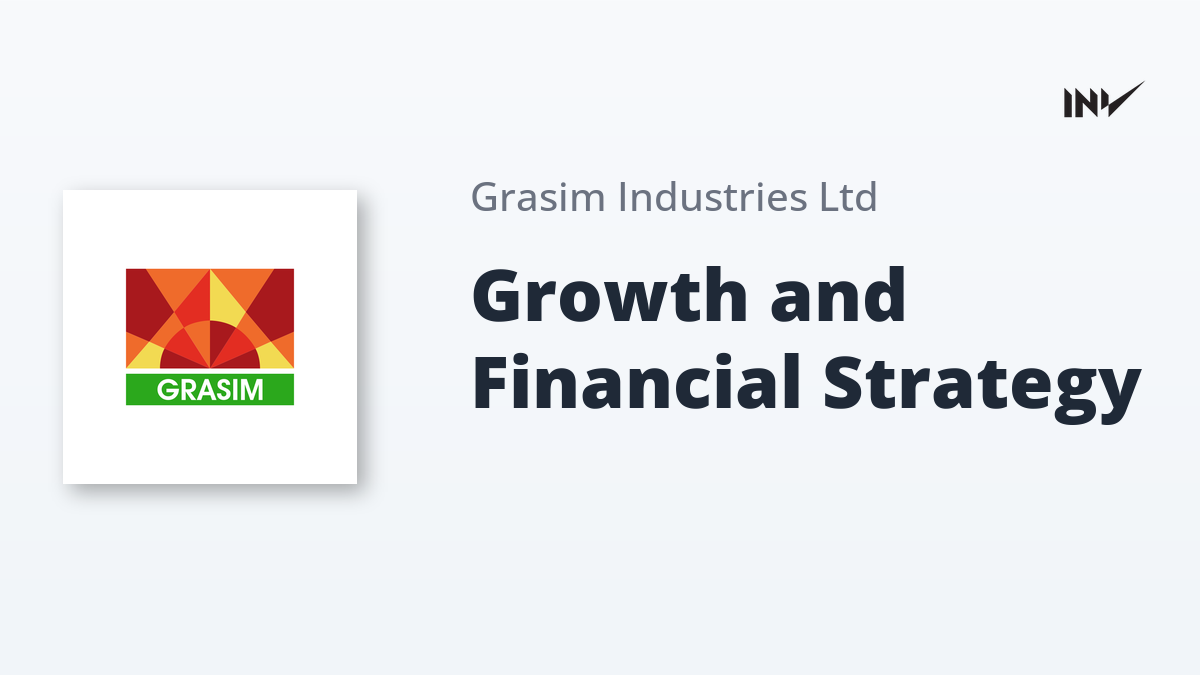 INV

GRASIM

Grasim Industries Ltd

Growth and Financial Strategy